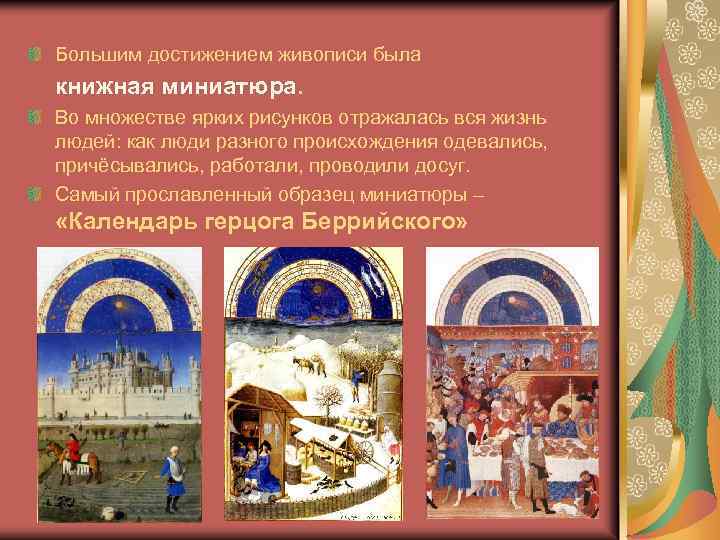 Большим достижением живописи была книжная миниатюра.

Во множестве ярких рисунков отражалась вся жизнь людей: как люди разного происхождения одевались, причёсывались, работали, проводили досуг.

Самый прославленный образец миниатюры – «Календарь герцога Беррийского»